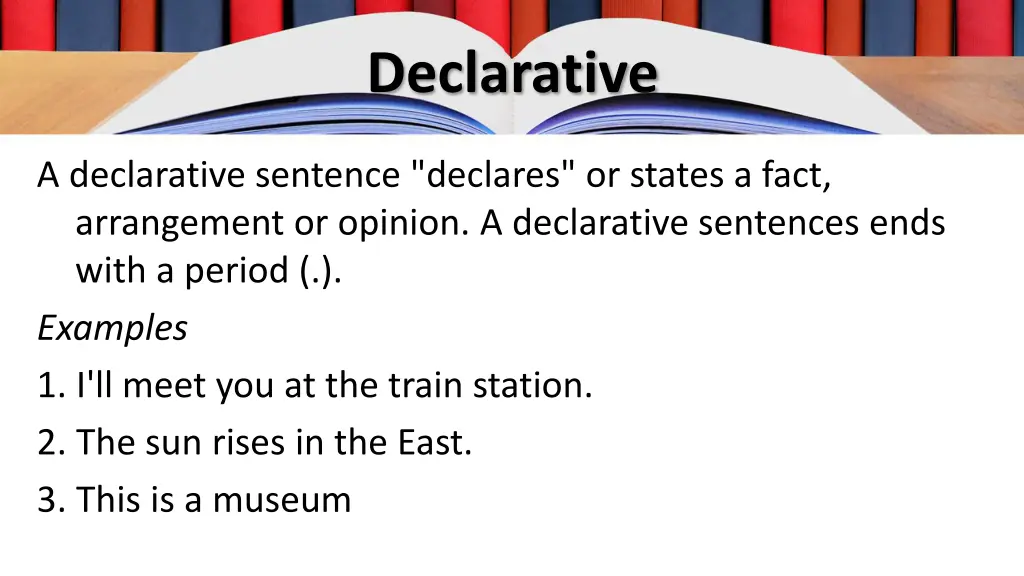 Declarative

A declarative sentence "declares" or states a fact, arrangement or opinion. A declarative sentences ends with a period (.).

Examples

1. I'll meet you at the train station.

2. The sun rises in the East.

3. This is a museum